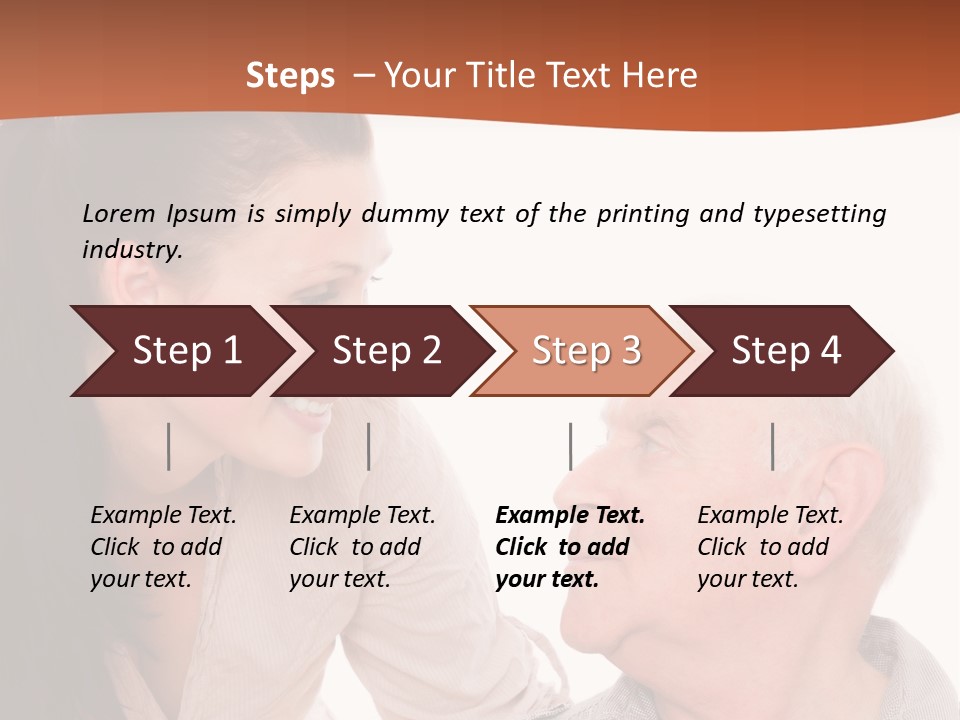 Steps – Your Title Text Here

Lorem Ipsum is simply dummy text of the printing and typesetting industry.

Step 1

Step 2

Step 3

Step 4

Example Text. Click to add your text.

Example Text. Click to add your text.

Example Text. Click to add your text.

Example Text. Click to add your text.